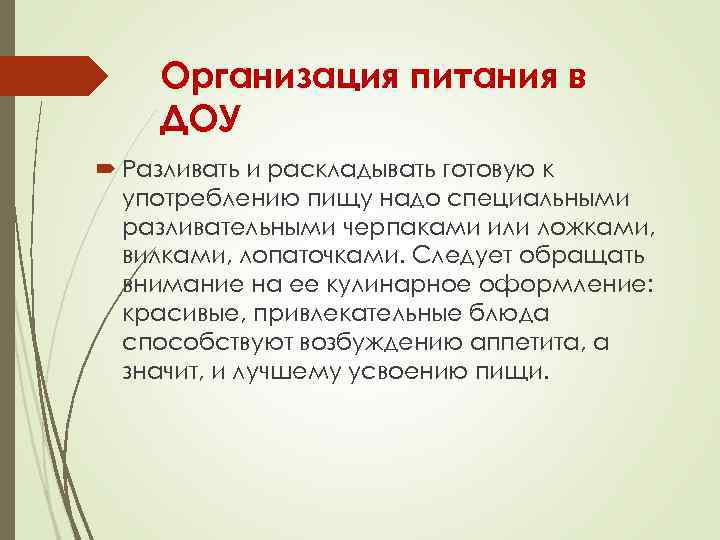 Организация питания в ДОУ

Разливать и раскладывать готовую к употреблению пищу надо специальными разливательными черпаками или ложками, вилками, лопаточками. Следует обращать внимание на ее кулинарное оформление: красивые, привлекательные блюда способствуют возбуждению аппетита, а значит, и лучшему усвоению пищи.